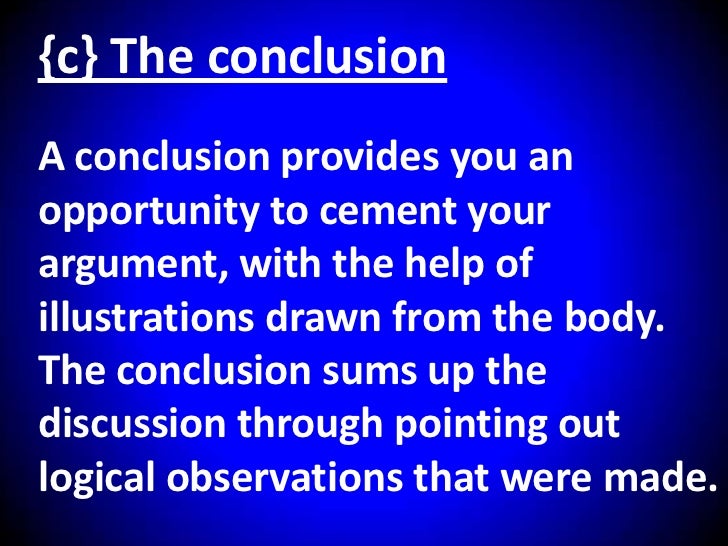 {c} The conclusion

A conclusion provides you an opportunity to cement your argument, with the help of illustrations drawn from the body. The conclusion sums up the discussion through pointing out logical observations that were made.